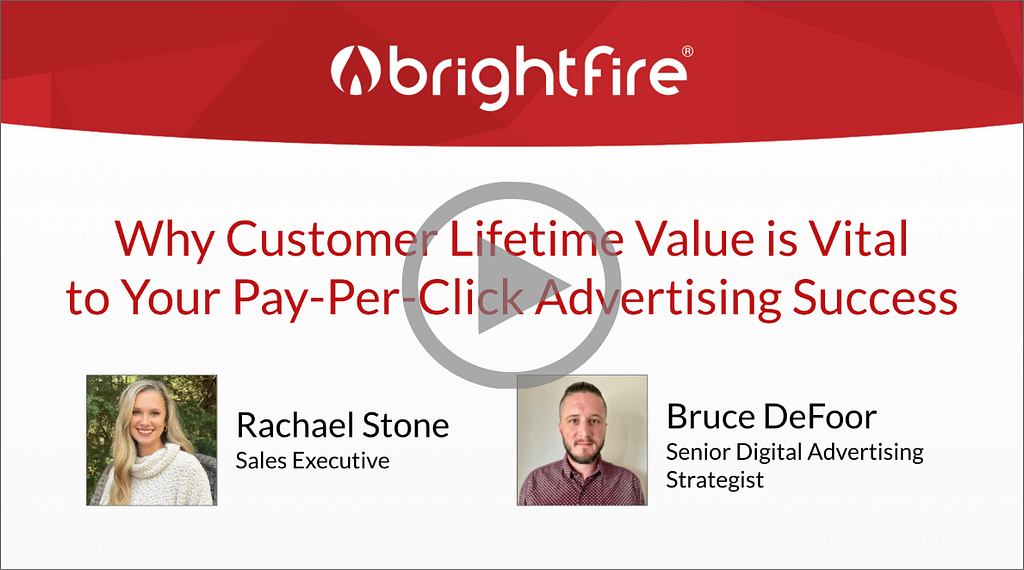 brightfire®

Why Customer Lifetime Value is Vital to Your Pay-Per-Click Advertising Success

Rachael Stone
Sales Executive

Bruce DeFoor
Senior Digital Advertising Strategist